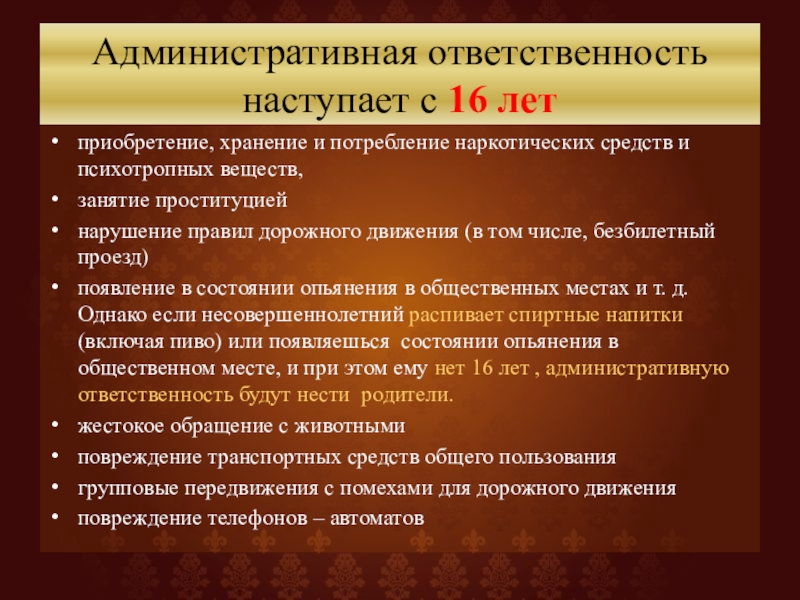 Административная ответственность наступает с 16 лет

• приобретение, хранение и потребление наркотических средств и психотропных веществ,
• занятие проституцией
• нарушение правил дорожного движения (в том числе, безбилетный проезд)
• появление в состоянии опьянения в общественных местах и т. д. Однако если несовершеннолетний распивает спиртные напитки (включая пиво) или появляешься состоянии опьянения в общественном месте, и при этом ему нет 16 лет , административную ответственность будут нести родители.
• жестокое обращение с животными
• повреждение транспортных средств общего пользования
• групповые передвижения с помехами для дорожного движения
• повреждение телефонов – автоматов